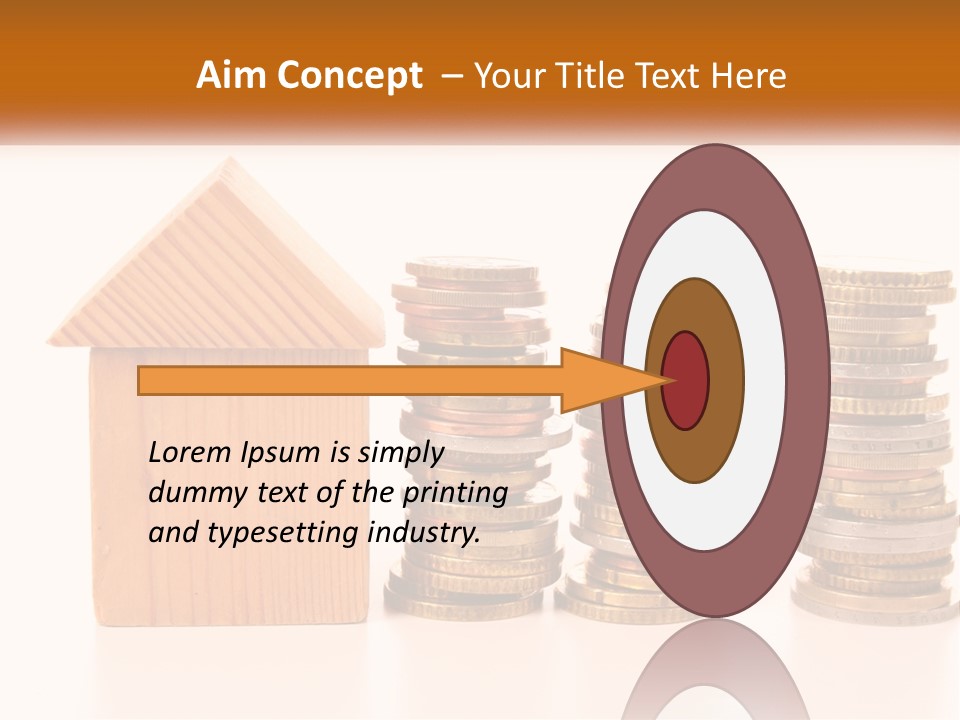 Aim Concept – Your Title Text Here

Lorem Ipsum is simply dummy text of the printing and typesetting industry.